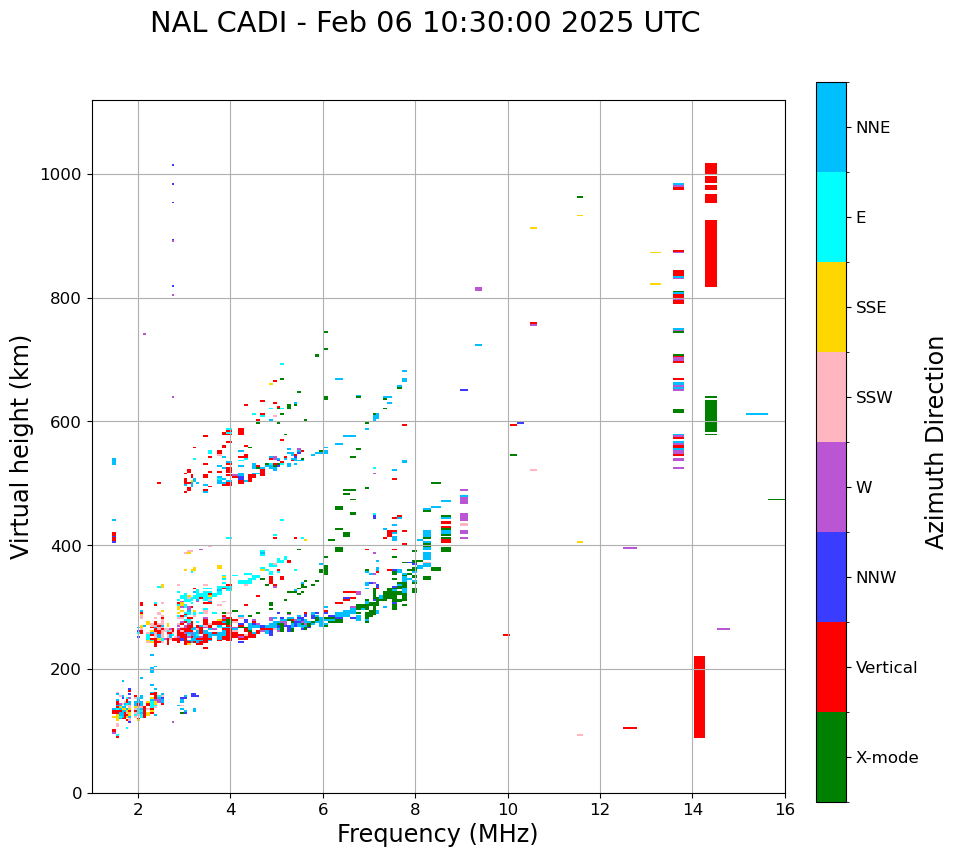 NAL CADI - Feb 06 10:30:00 2025 UTC

Virtual height (km)

1000
800
600
400
200
0

2 4 6 8 10 12 14 16

Frequency (MHz)

NNE
E
SSE
SSW
W
NNW
Vertical
X-mode

Azimuth Direction